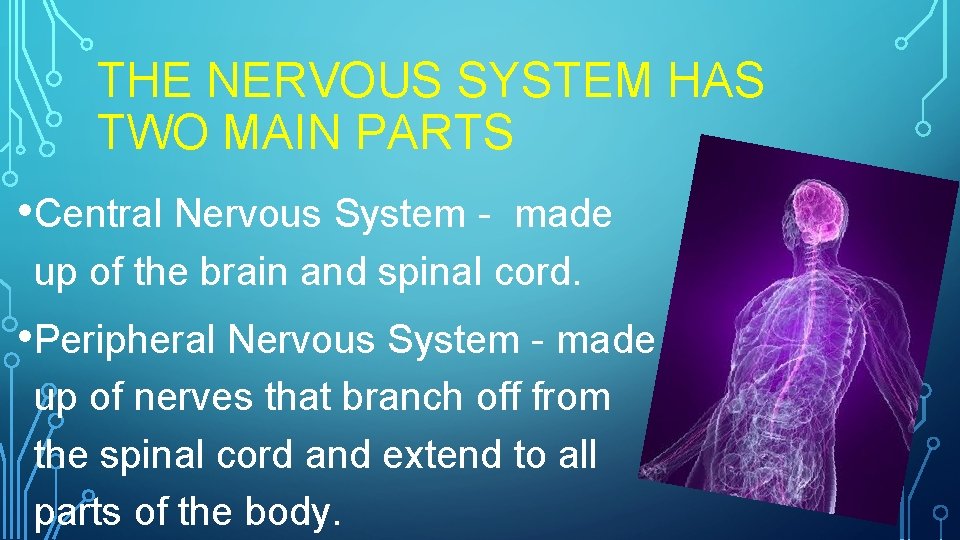 THE NERVOUS SYSTEM HAS TWO MAIN PARTS

• Central Nervous System - made up of the brain and spinal cord.

• Peripheral Nervous System - made up of nerves that branch off from the spinal cord and extend to all parts of the body.